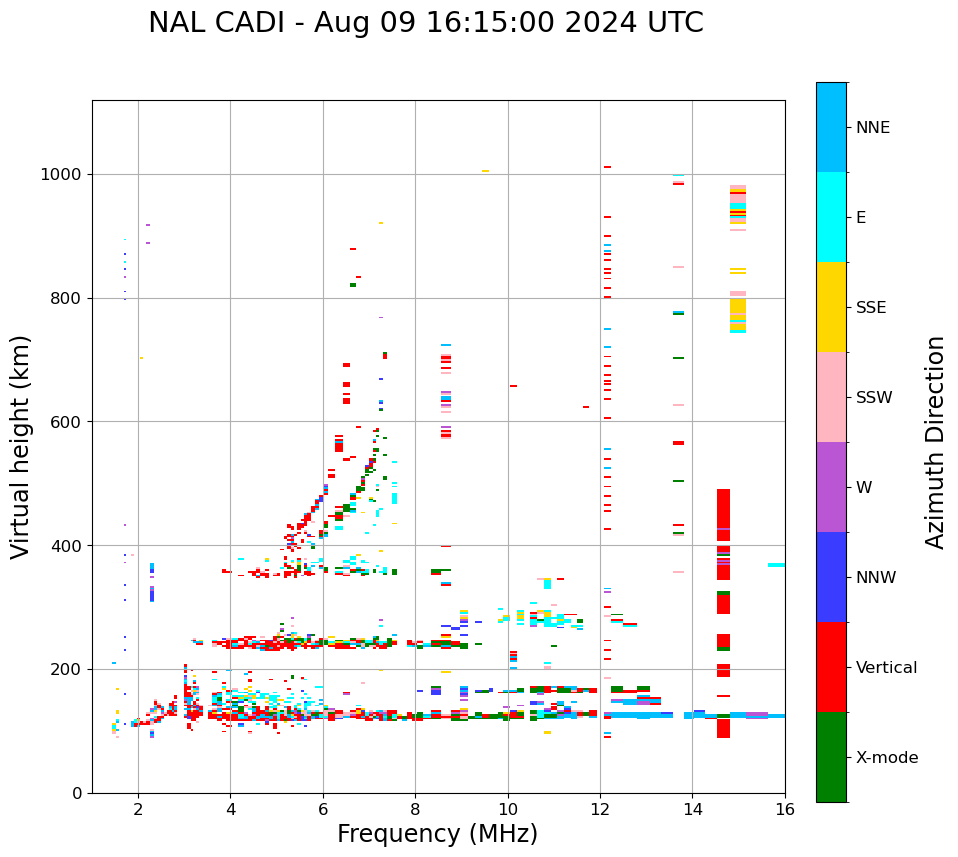 NAL CADI - Aug 09 16:15:00 2024 UTC

Virtual height (km)

1000
800
600
400
200
0

2
4
6
8
10
12
14
16

Frequency (MHz)

NNE
E
SSE
SSW
W
NNW
Vertical
X-mode

Azimuth Direction